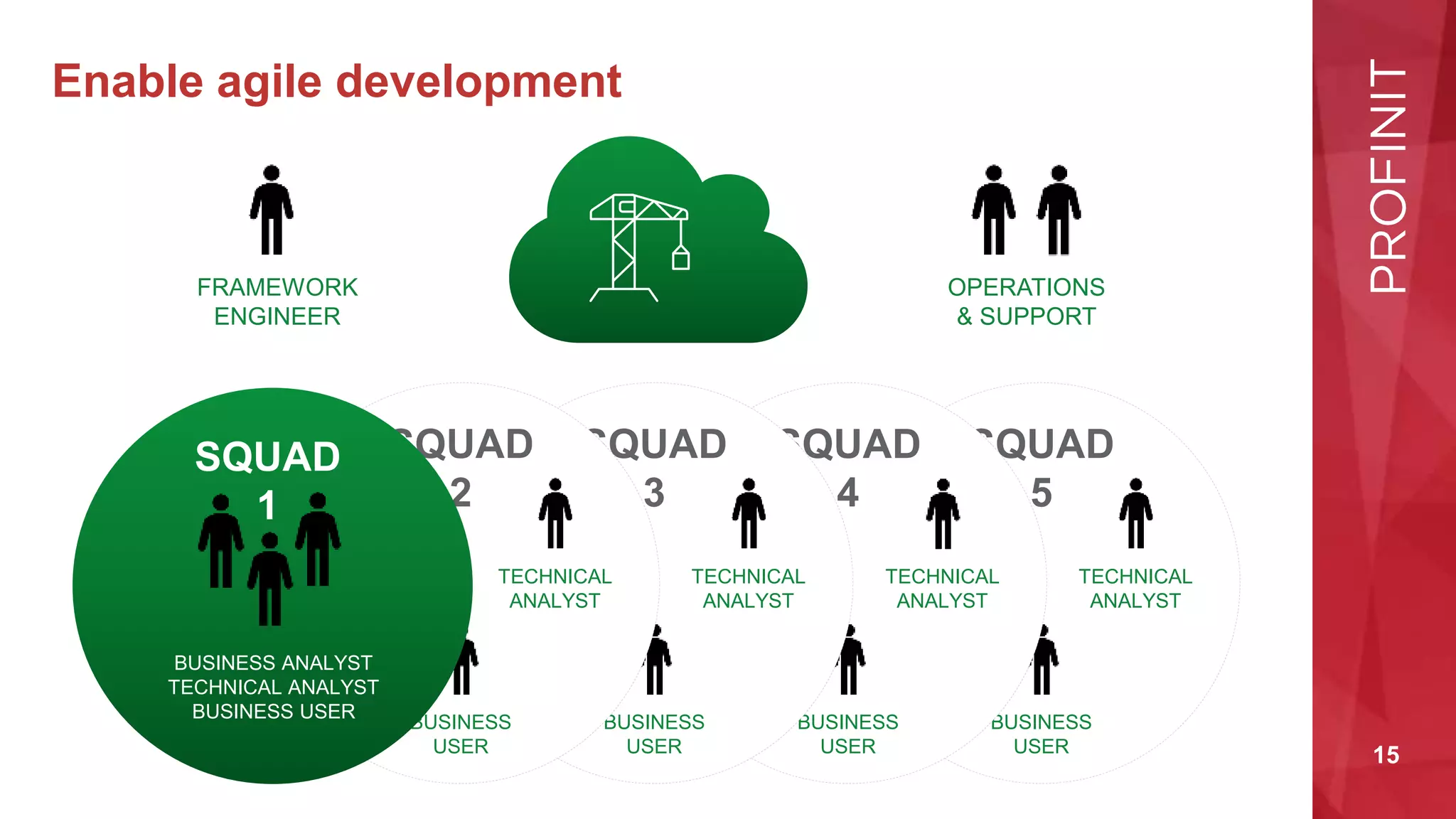 Enable agile development

FRAMEWORK ENGINEER

OPERATIONS & SUPPORT

SQUAD 1

BUSINESS ANALYST
TECHNICAL ANALYST
BUSINESS USER

SQUAD 2

TECHNICAL ANALYST

BUSINESS USER

SQUAD 3

TECHNICAL ANALYST

BUSINESS USER

SQUAD 4

TECHNICAL ANALYST

BUSINESS USER

SQUAD 5

TECHNICAL ANALYST

BUSINESS USER

PROFINIT

15